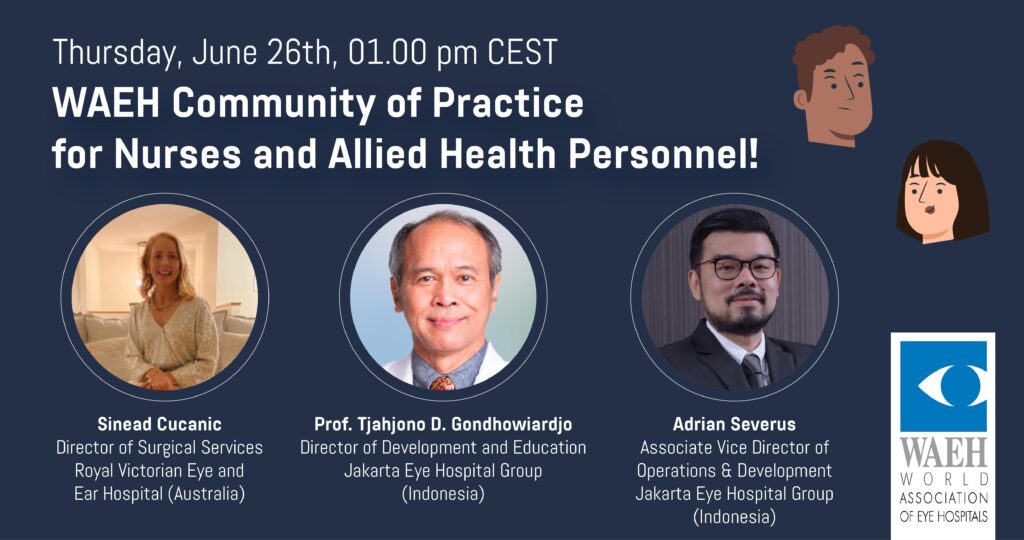 Thursday, June 26th, 01.00 pm CEST
WAEH Community of Practice for Nurses and Allied Health Personnel!

Sinead Cucanic
Director of Surgical Services
Royal Victorian Eye and Ear Hospital (Australia)

Prof. Tjahjono D. Gondhowiardjo
Director of Development and Education
Jakarta Eye Hospital Group
(Indonesia)

Adrian Severus
Associate Vice Director of Operations & Development
Jakarta Eye Hospital Group
(Indonesia)

WAEH
WORLD
ASSOCIATION
OF EYE HOSPITALS